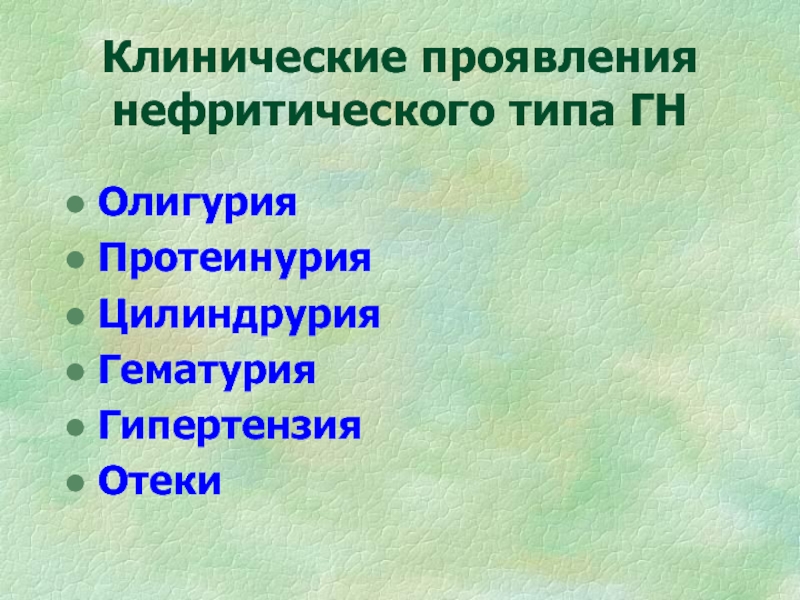 Клинические проявления нефритического типа ГН

- Олигурия
- Протеинурия
- Цилиндрурия
- Гематурия
- Гипертензия
- Отеки